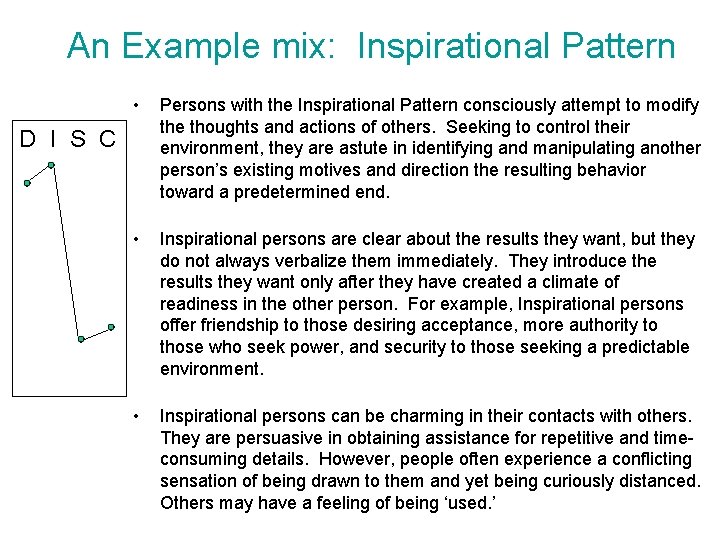 An Example mix: Inspirational Pattern

D I S C

• Persons with the Inspirational Pattern consciously attempt to modify the thoughts and actions of others. Seeking to control their environment, they are astute in identifying and manipulating another person's existing motives and direction the resulting behavior toward a predetermined end.

• Inspirational persons are clear about the results they want, but they do not always verbalize them immediately. They introduce the results they want only after they have created a climate of readiness in the other person. For example, Inspirational persons offer friendship to those desiring acceptance, more authority to those who seek power, and security to those seeking a predictable environment.

• Inspirational persons can be charming in their contacts with others. They are persuasive in obtaining assistance for repetitive and time-consuming details. However, people often experience a conflicting sensation of being drawn to them and yet being curiously distanced. Others may have a feeling of being 'used.'